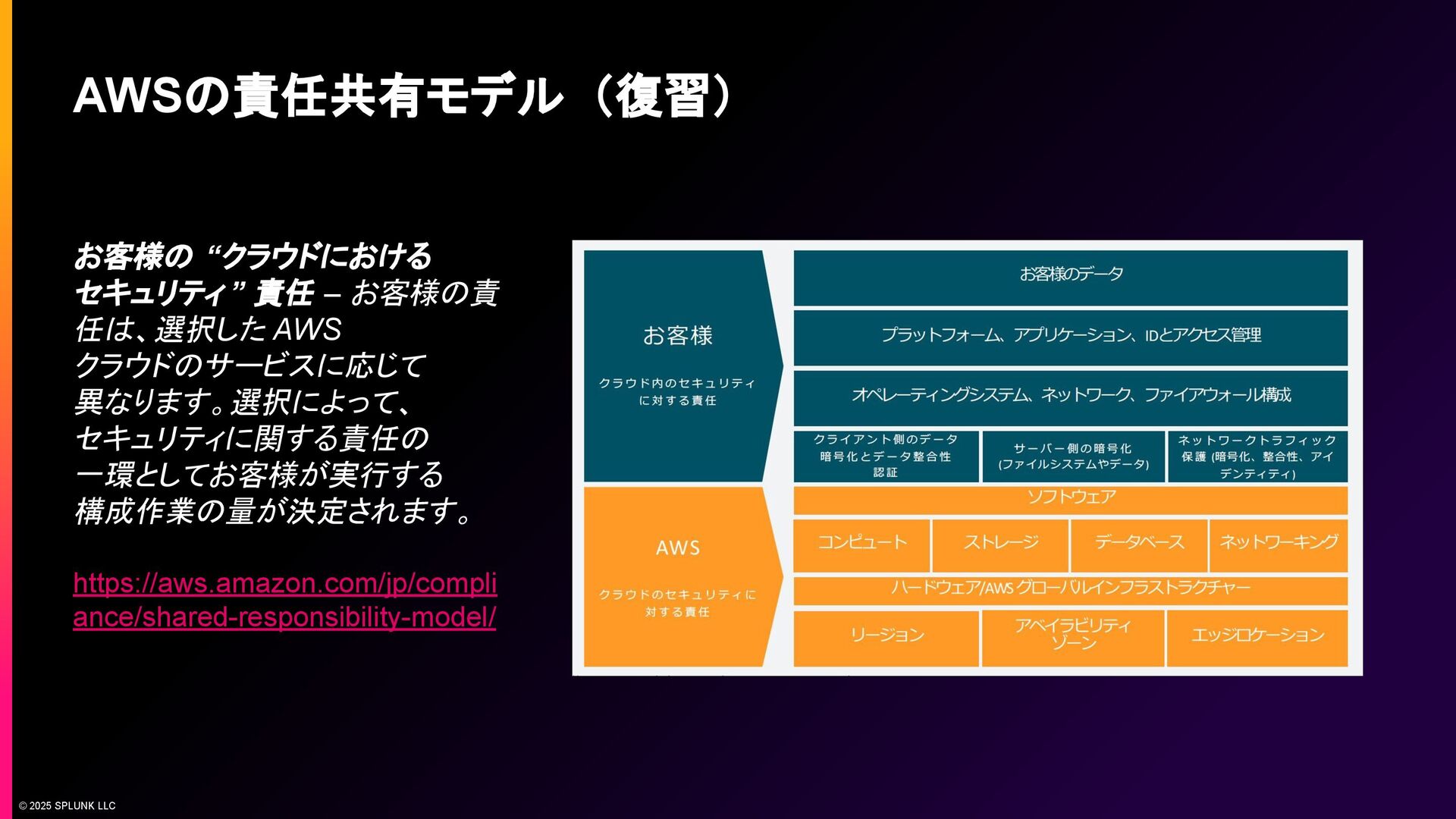 AWSの責任共有モデル（復習）

お客様の “クラウドにおけるセキュリティ” 責任 – お客様の責任は、選択した AWS クラウドのサービスに応じて異なります。選択によって、セキュリティに関する責任の一環としてお客様が実行する構成作業の量が決定されます。

https://aws.amazon.com/jp/compliance/shared-responsibility-model/

お客様

クラウド内のセキュリティに対する責任

お客様のデータ

プラットフォーム、アプリケーション、IDとアクセス管理

オペレーティングシステム、ネットワーク、ファイアウォール構成

クライアント側のデータ暗号化とデータ整合性認証

サーバー側の暗号化 (ファイルシステムやデータ)

ネットワークトラフィック保護 (暗号化、整合性、アイデンティティ)

AWS

クラウドのセキュリティに対する責任

ソフトウェア

コンピュート

ストレージ

データベース

ネットワーキング

ハードウェア/AWS グローバルインフラストラクチャー

リージョン

アベイラビリティゾーン

エッジロケーション

© 2025 SPLUNK LLC